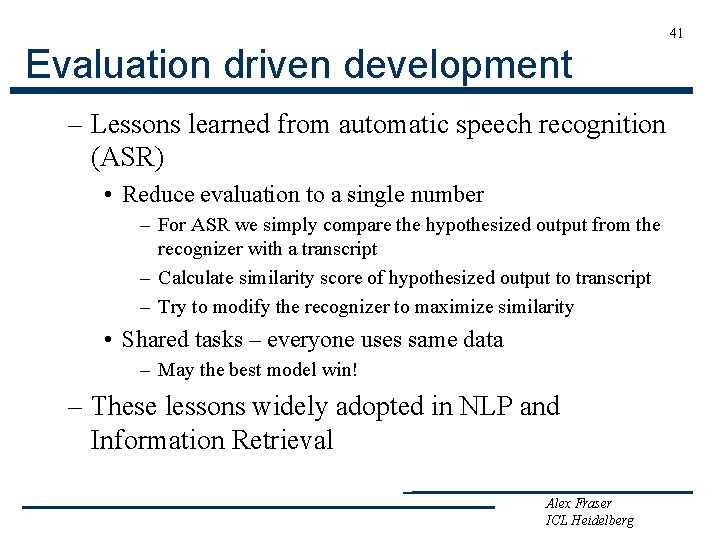 41

Evaluation driven development

– Lessons learned from automatic speech recognition (ASR)

• Reduce evaluation to a single number

– For ASR we simply compare the hypothesized output from the recognizer with a transcript

– Calculate similarity score of hypothesized output to transcript

– Try to modify the recognizer to maximize similarity

• Shared tasks – everyone uses same data

– May the best model win!

– These lessons widely adopted in NLP and Information Retrieval

Alex Fraser
ICL Heidelberg